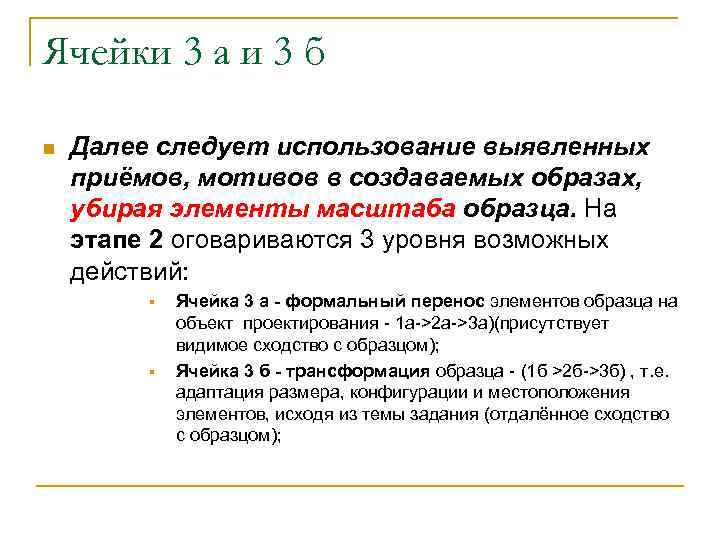 Ячейки 3 а и 3 б

Далее следует использование выявленных приёмов, мотивов в создаваемых образах, убирая элементы масштаба образца. На этапе 2 оговариваются 3 уровня возможных действий:

Ячейка 3 а - формальный перенос элементов образца на объект проектирования - 1а->2а->3а)(присутствует видимое сходство с образцом);

Ячейка 3 б - трансформация образца - (1б >2б->3б) , т.е. адаптация размера, конфигурации и местоположения элементов, исходя из темы задания (отдалённое сходство с образцом);